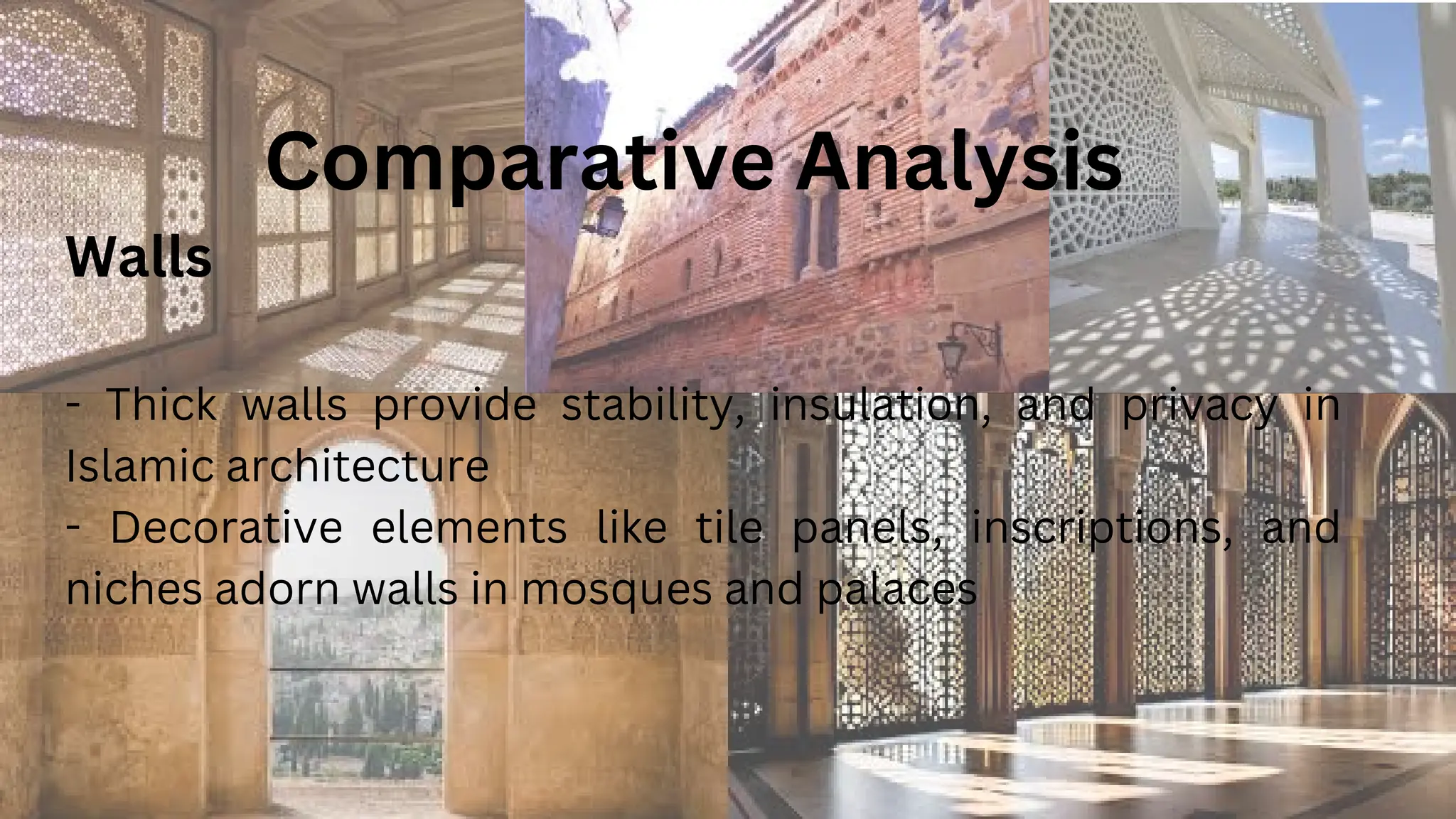 Comparative Analysis

Walls

- Thick walls provide stability, insulation, and privacy in Islamic architecture
- Decorative elements like tile panels, inscriptions, and niches adorn walls in mosques and palaces